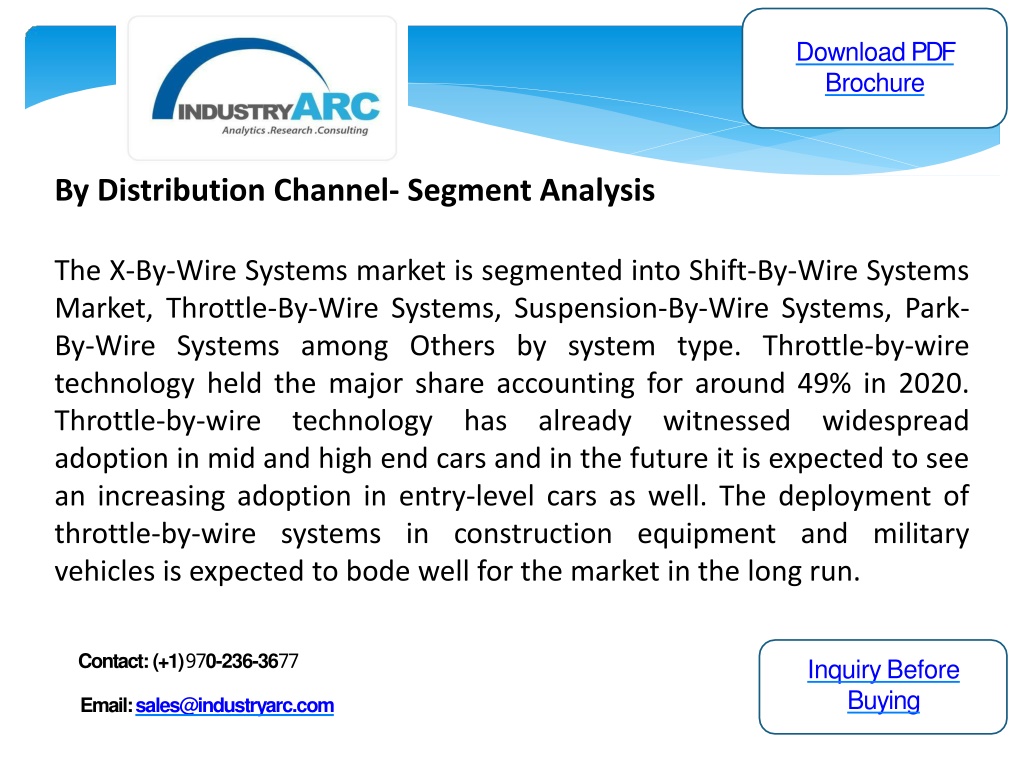 INDUSTRYARC
Analytics .Research .Consulting

Download PDF Brochure

By Distribution Channel- Segment Analysis

The X-By-Wire Systems market is segmented into Shift-By-Wire Systems Market, Throttle-By-Wire Systems, Suspension-By-Wire Systems, Park-By-Wire Systems among Others by system type. Throttle-by-wire technology held the major share accounting for around 49% in 2020. Throttle-by-wire technology has already witnessed widespread adoption in mid and high end cars and in the future it is expected to see an increasing adoption in entry-level cars as well. The deployment of throttle-by-wire systems in construction equipment and military vehicles is expected to bode well for the market in the long run.

Contact: (+1)970-236-3677

Email: sales@industryarc.com

Inquiry Before Buying